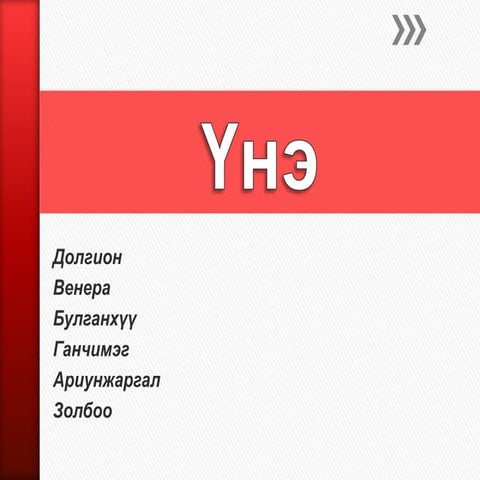 Үнэ

Долгион
Венера
Булганхүү
Ганчимэг
Ариунжаргал
Золбоо